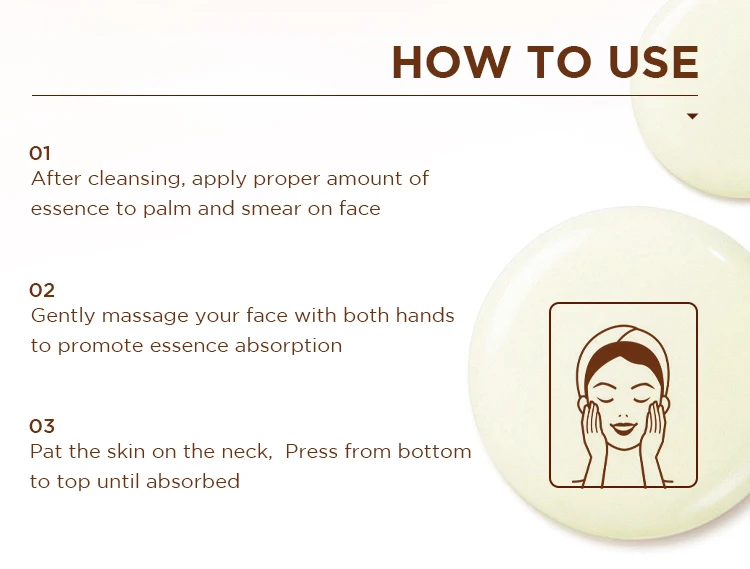 HOW TO USE

01
After cleansing, apply proper amount of essence to palm and smear on face

02
Gently massage your face with both hands to promote essence absorption

03
Pat the skin on the neck,  Press from bottom to top until absorbed